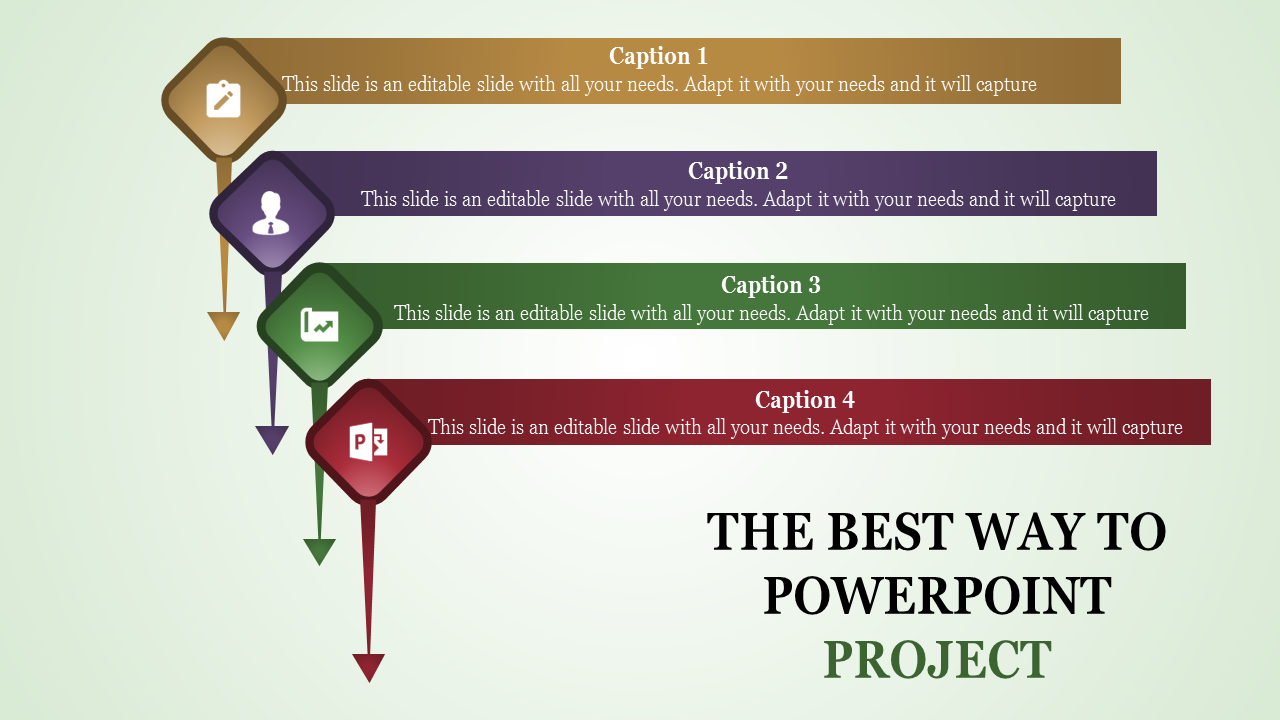 Caption 1
This slide is an editable slide with all your needs. Adapt it with your needs and it will capture

Caption 2
This slide is an editable slide with all your needs. Adapt it with your needs and it will capture

Caption 3
This slide is an editable slide with all your needs. Adapt it with your needs and it will capture

Caption 4
This slide is an editable slide with all your needs. Adapt it with your needs and it will capture

THE BEST WAY TO POWERPOINT PROJECT